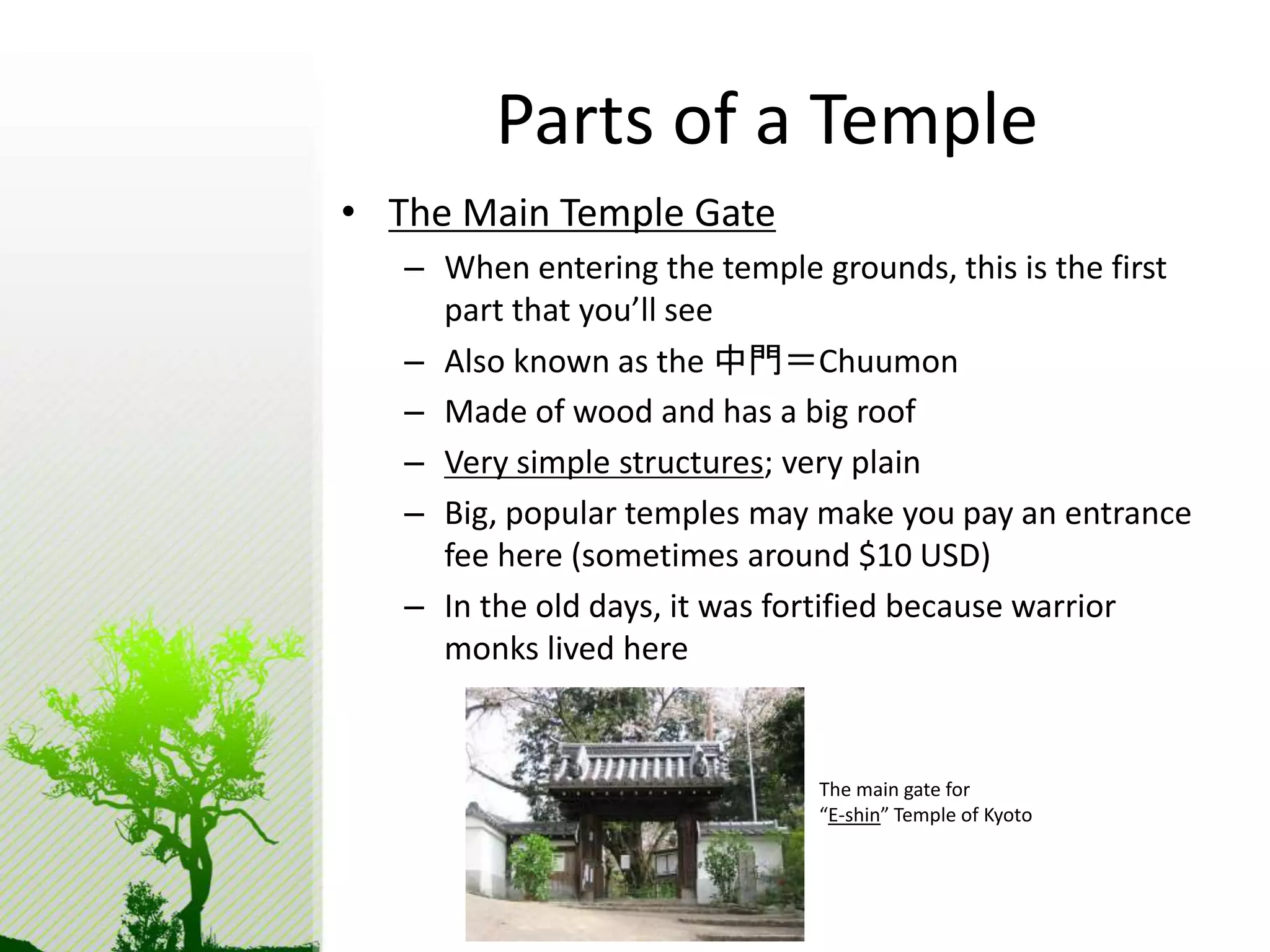 Parts of a Temple

• The Main Temple Gate
  – When entering the temple grounds, this is the first part that you'll see
  – Also known as the 中門＝Chuumon
  – Made of wood and has a big roof
  – Very simple structures; very plain
  – Big, popular temples may make you pay an entrance fee here (sometimes around $10 USD)
  – In the old days, it was fortified because warrior monks lived here

The main gate for "E-shin" Temple of Kyoto